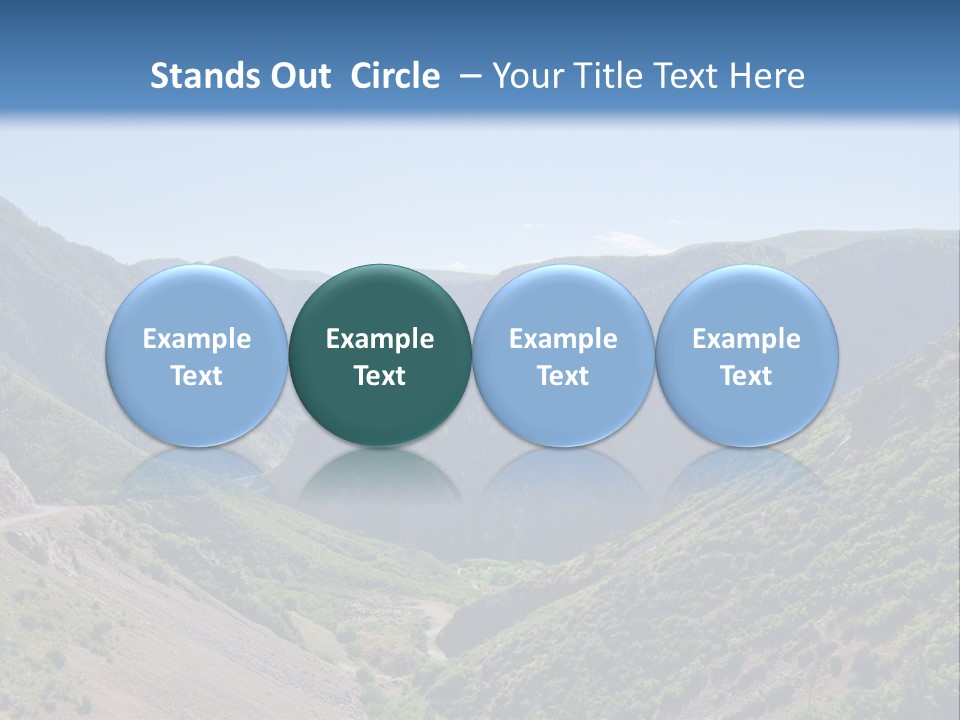 Stands Out Circle – Your Title Text Here

Example Text

Example Text

Example Text

Example Text